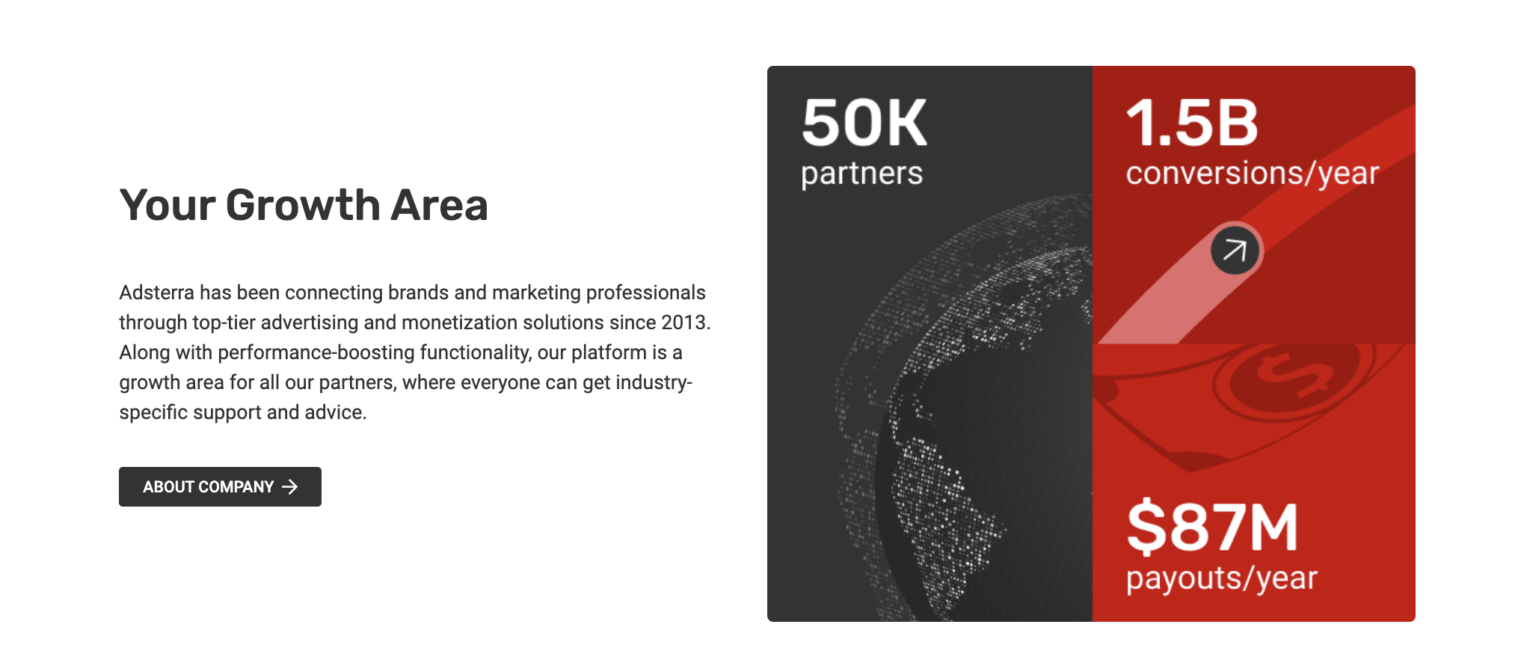 Your Growth Area

Adsterra has been connecting brands and marketing professionals through top-tier advertising and monetization solutions since 2013. Along with performance-boosting functionality, our platform is a growth area for all our partners, where everyone can get industry-specific support and advice.

ABOUT COMPANY →

50K
partners

1.5B
conversions/year

$87M
payouts/year